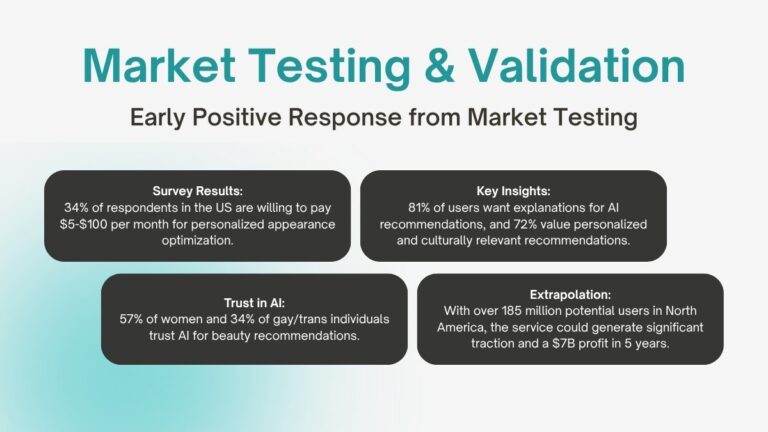 Market Testing & Validation

Early Positive Response from Market Testing

Survey Results:
34% of respondents in the US are willing to pay \$5-\$100 per month for personalized appearance optimization.

Key Insights:
81% of users want explanations for AI recommendations, and 72% value personalized and culturally relevant recommendations.

Trust in AI:
57% of women and 34% of gay/trans individuals trust AI for beauty recommendations.

Extrapolation:
With over 185 million potential users in North America, the service could generate significant traction and a \$7B profit in 5 years.